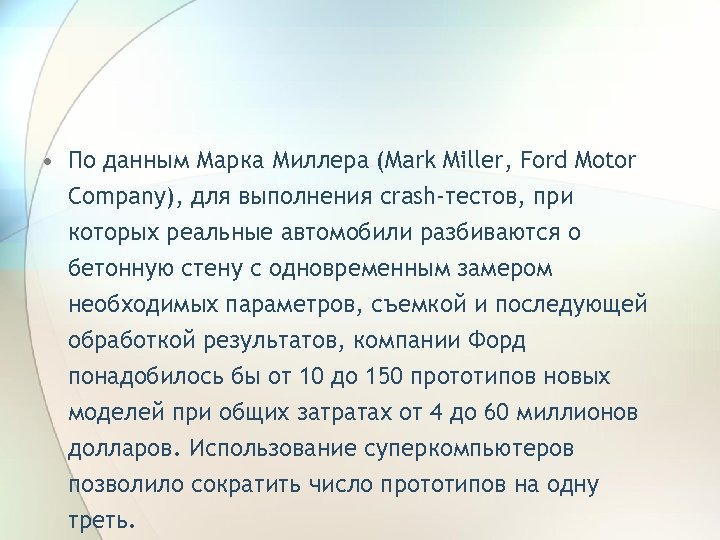 • По данным Марка Миллера (Mark Miller, Ford Motor Company), для выполнения crash-тестов, при которых реальные автомобили разбиваются о бетонную стену с одновременным замером необходимых параметров, съемкой и последующей обработкой результатов, компании Форд понадобилось бы от 10 до 150 прототипов новых моделей при общих затратах от 4 до 60 миллионов долларов. Использование суперкомпьютеров позволило сократить число прототипов на одну треть.